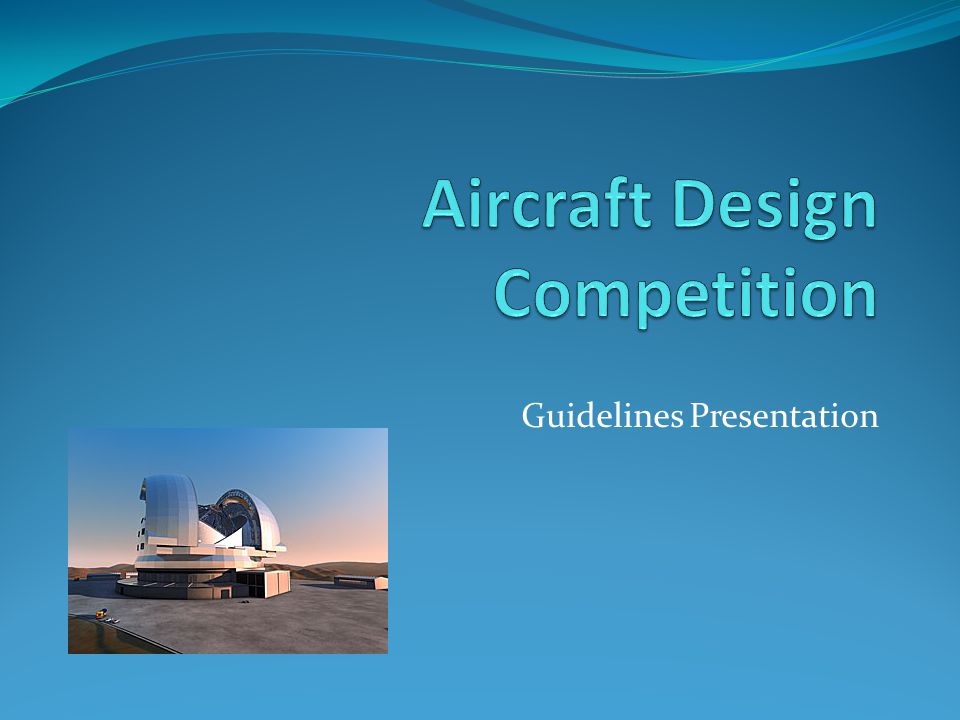 Aircraft Design Competition

Guidelines Presentation